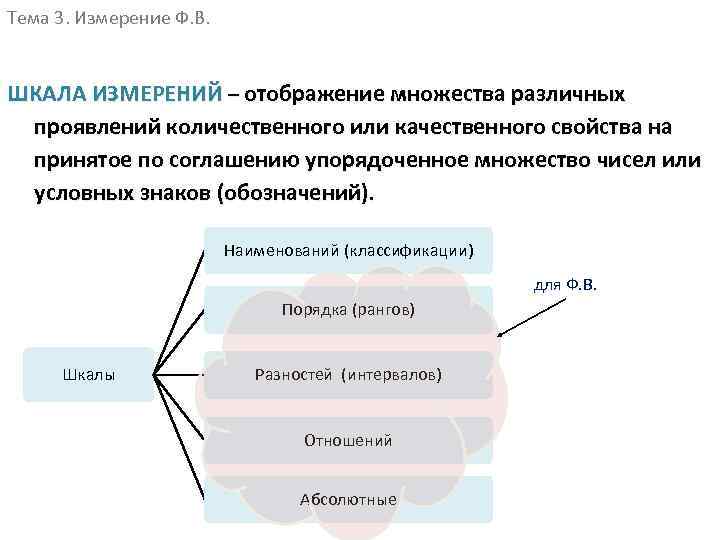 Тема 3. Измерение Ф.В.

ШКАЛА ИЗМЕРЕНИЙ – отображение множества различных проявлений количественного или качественного свойства на принятое по соглашению упорядоченное множество чисел или условных знаков (обозначений).

Шкалы

Наименований (классификации)

Порядка (рангов)

Разностей (интервалов)

Отношений

Абсолютные

для Ф.В.